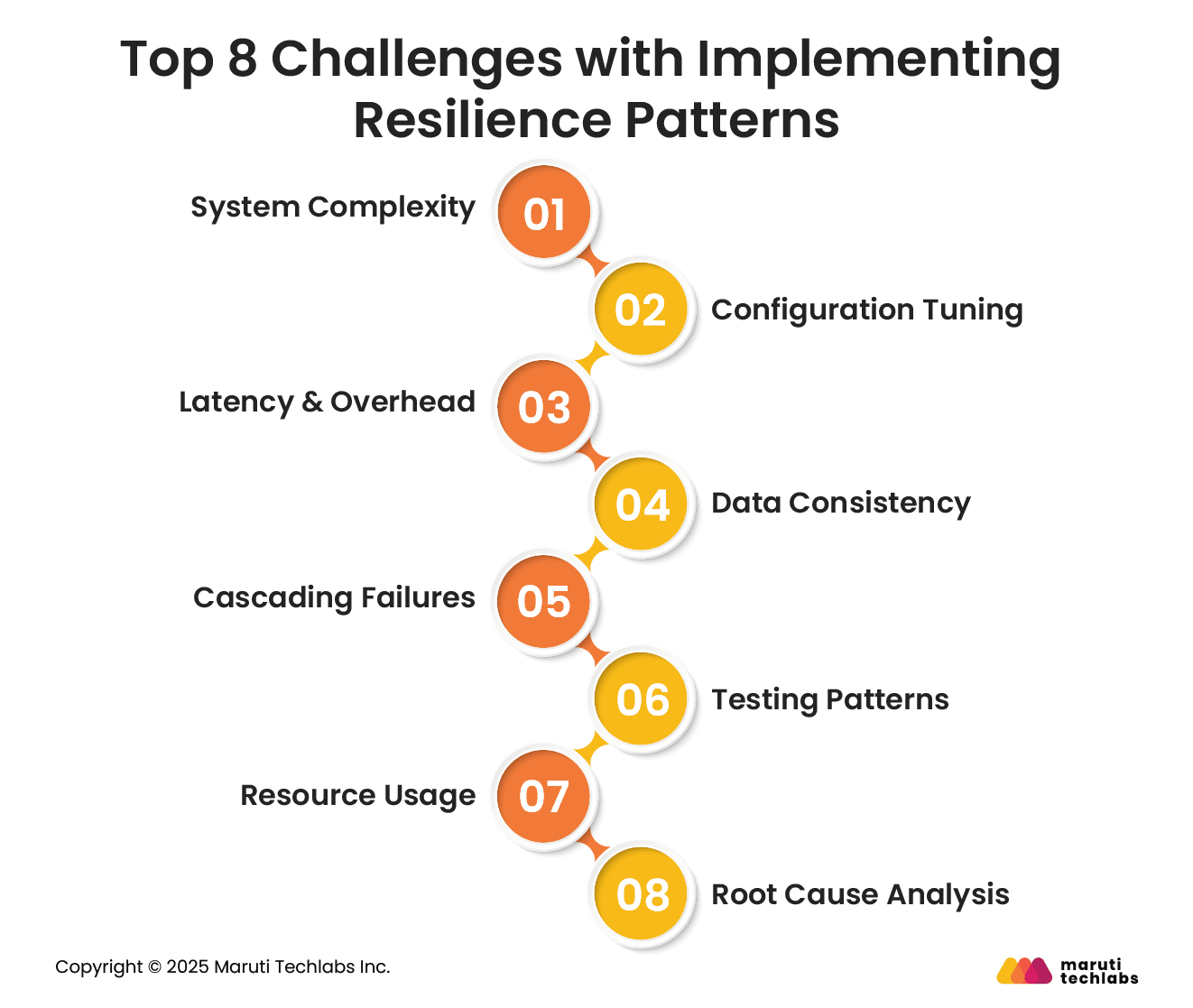 Top 8 Challenges with Implementing Resilience Patterns

System Complexity 01

02 Configuration Tuning

Latency & Overhead 03

04 Data Consistency

Cascading Failures 05

06 Testing Patterns

Resource Usage 07

08 Root Cause Analysis

Copyright © 2025 Maruti Techlabs Inc.

maruti techlabs